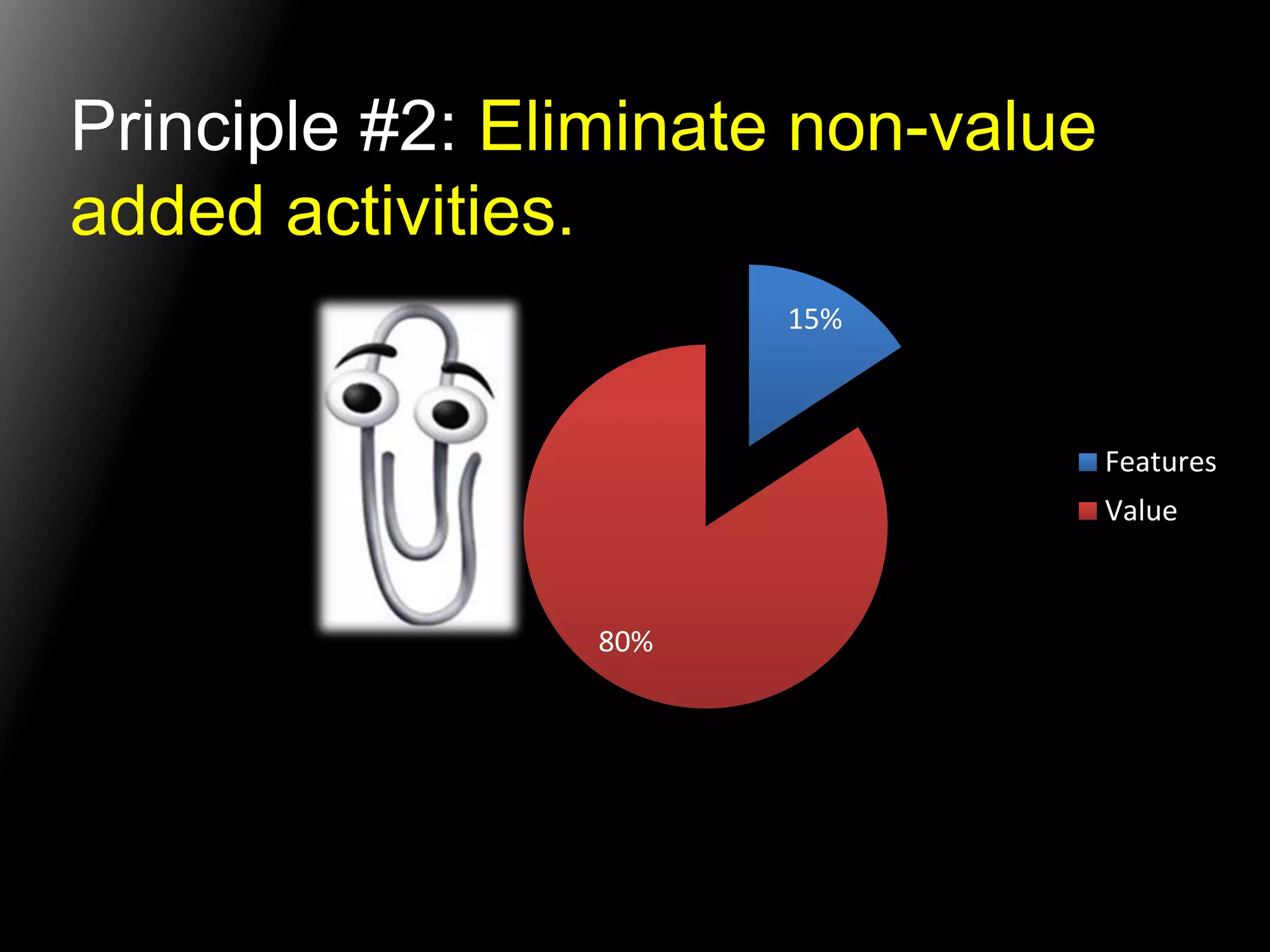 Principle #2: Eliminate non-value added activities.

15%

80%

Features
Value